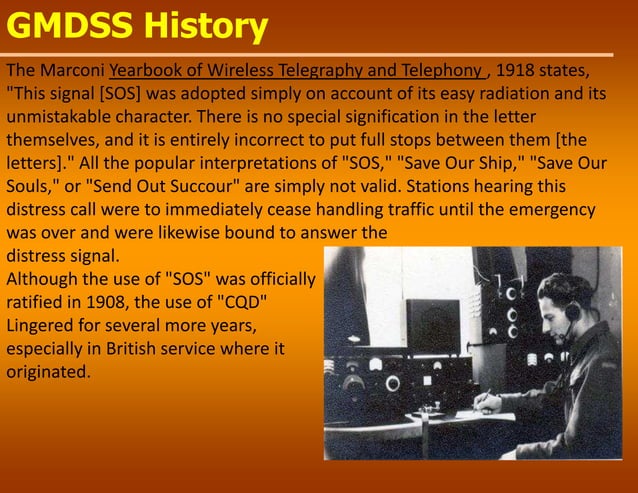 GMDSS History

The Marconi Yearbook of Wireless Telegraphy and Telephony , 1918 states, "This signal [SOS] was adopted simply on account of its easy radiation and its unmistakable character. There is no special signification in the letter themselves, and it is entirely incorrect to put full stops between them [the letters]." All the popular interpretations of "SOS," "Save Our Ship," "Save Our Souls," or "Send Out Succour" are simply not valid. Stations hearing this distress call were to immediately cease handling traffic until the emergency was over and were likewise bound to answer the distress signal.
Although the use of "SOS" was officially ratified in 1908, the use of "CQD" Lingered for several more years, especially in British service where it originated.